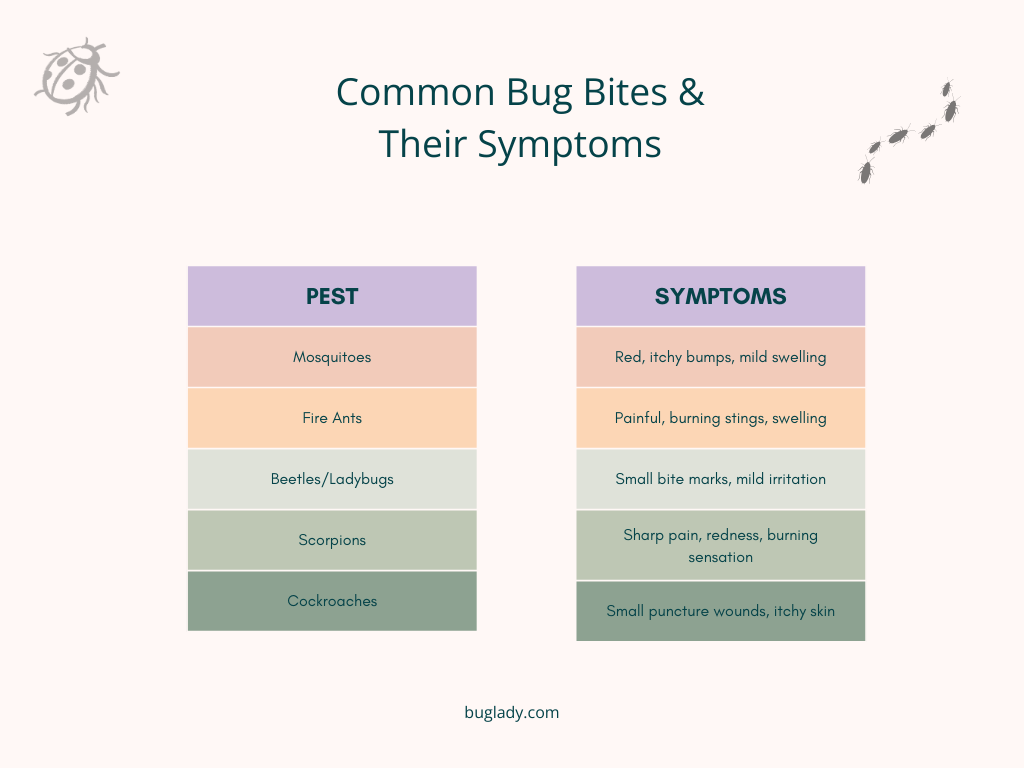 Common Bug Bites &
Their Symptoms

| PEST | SYMPTOMS |
|---|---|
| Mosquitoes | Red, itchy bumps, mild swelling |
| Fire Ants | Painful, burning stings, swelling |
| Beetles/Ladybugs | Small bite marks, mild irritation |
| Scorpions | Sharp pain, redness, burning sensation |
| Cockroaches | Small puncture wounds, itchy skin |

buglady.com